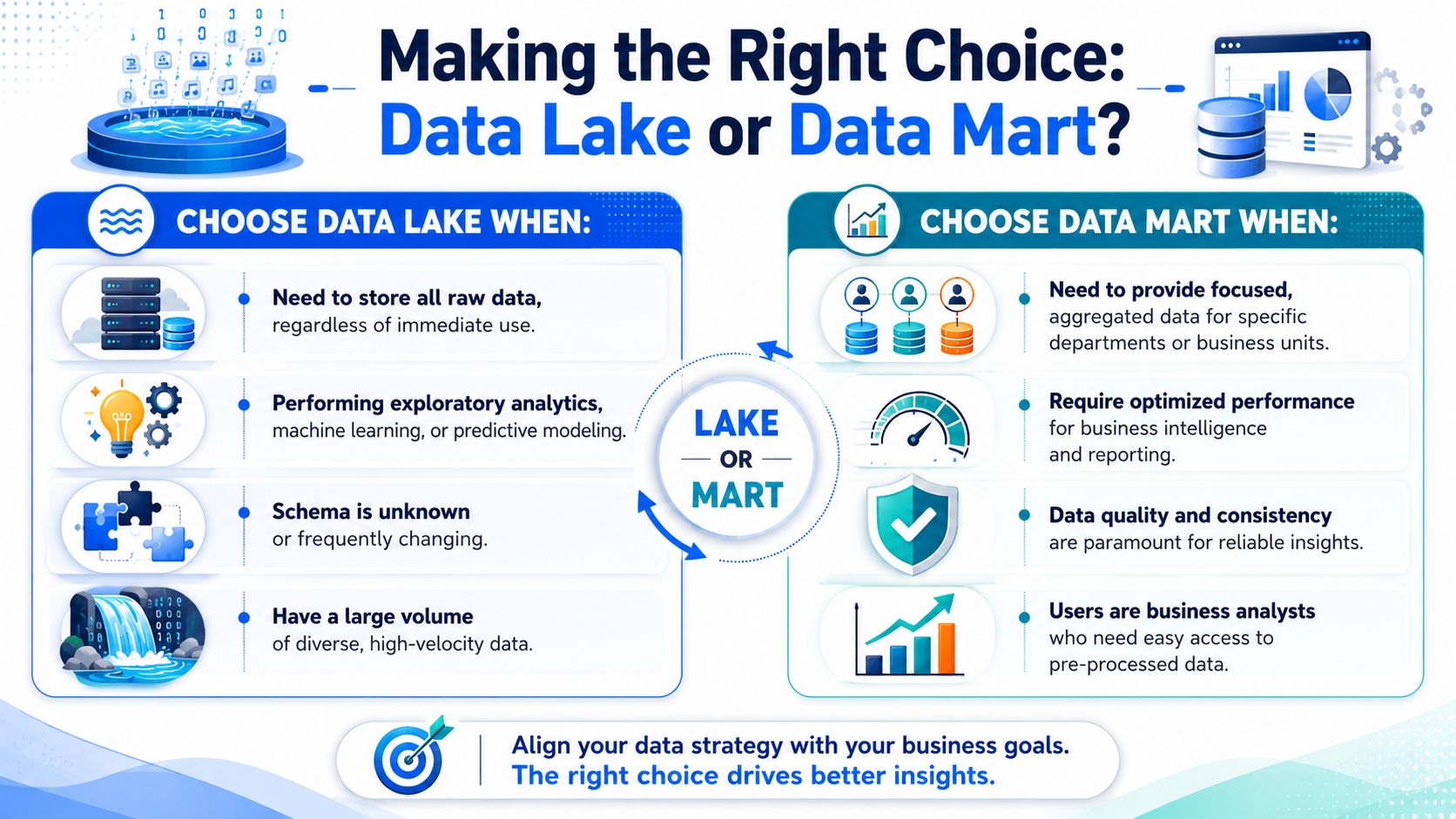 Making the Right Choice:
Data Lake or Data Mart?

CHOOSE DATA LAKE WHEN:

Need to store all raw data, regardless of immediate use.

Performing exploratory analytics, machine learning, or predictive modeling.

Schema is unknown or frequently changing.

Have a large volume of diverse, high-velocity data.

LAKE
OR
MART

CHOOSE DATA MART WHEN:

Need to provide focused, aggregated data for specific departments or business units.

Require optimized performance for business intelligence and reporting.

Data quality and consistency are paramount for reliable insights.

Users are business analysts who need easy access to pre-processed data.

Align your data strategy with your business goals.
The right choice drives better insights.